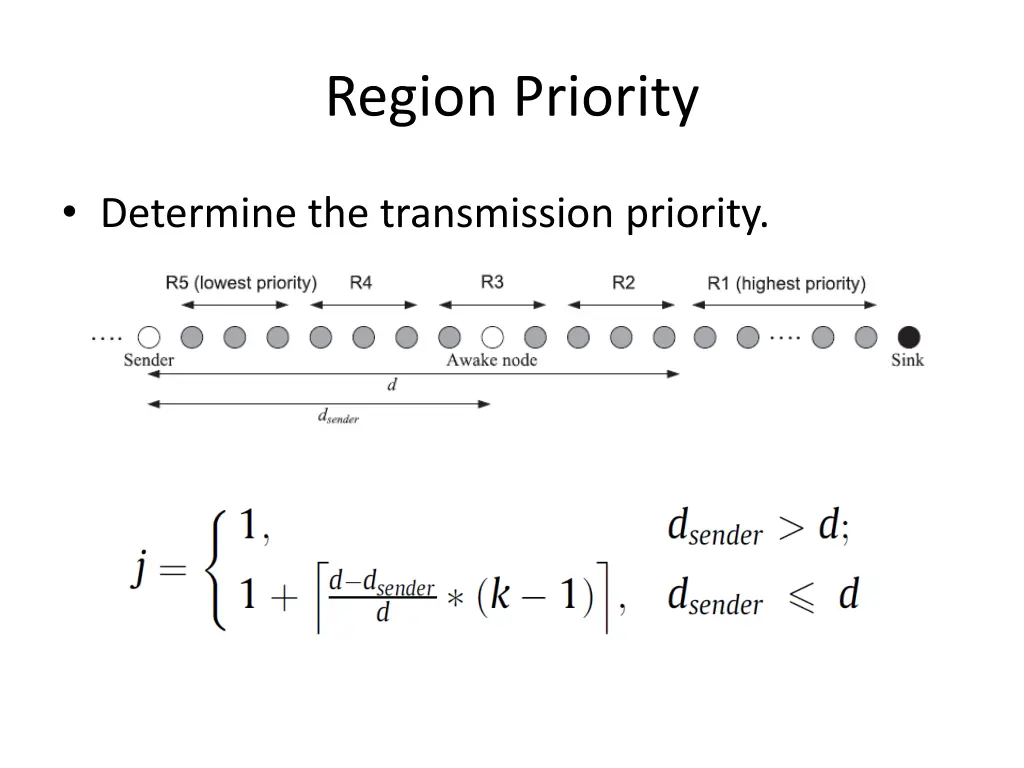 Region Priority

• Determine the transmission priority.

R5 (lowest priority) R4 R3 R2 R1 (highest priority)

.... .... Sender Awake node Sink

$d$

$d_{sender}$

$j = \begin{cases} 1, & d_{sender} > d; \\ 1 + \left\lceil \frac{d - d_{sender}}{d} * (k-1) \right\rceil, & d_{sender} \leqslant d \end{cases}$